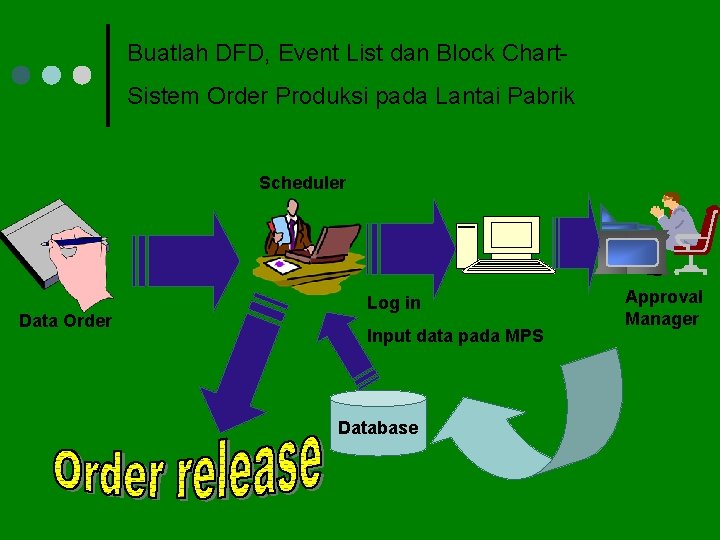 Buatlah DFD, Event List dan Block Chart-
Sistem Order Produksi pada Lantai Pabrik

Scheduler

Data Order

Log in

Input data pada MPS

Approval Manager

Database

Order release